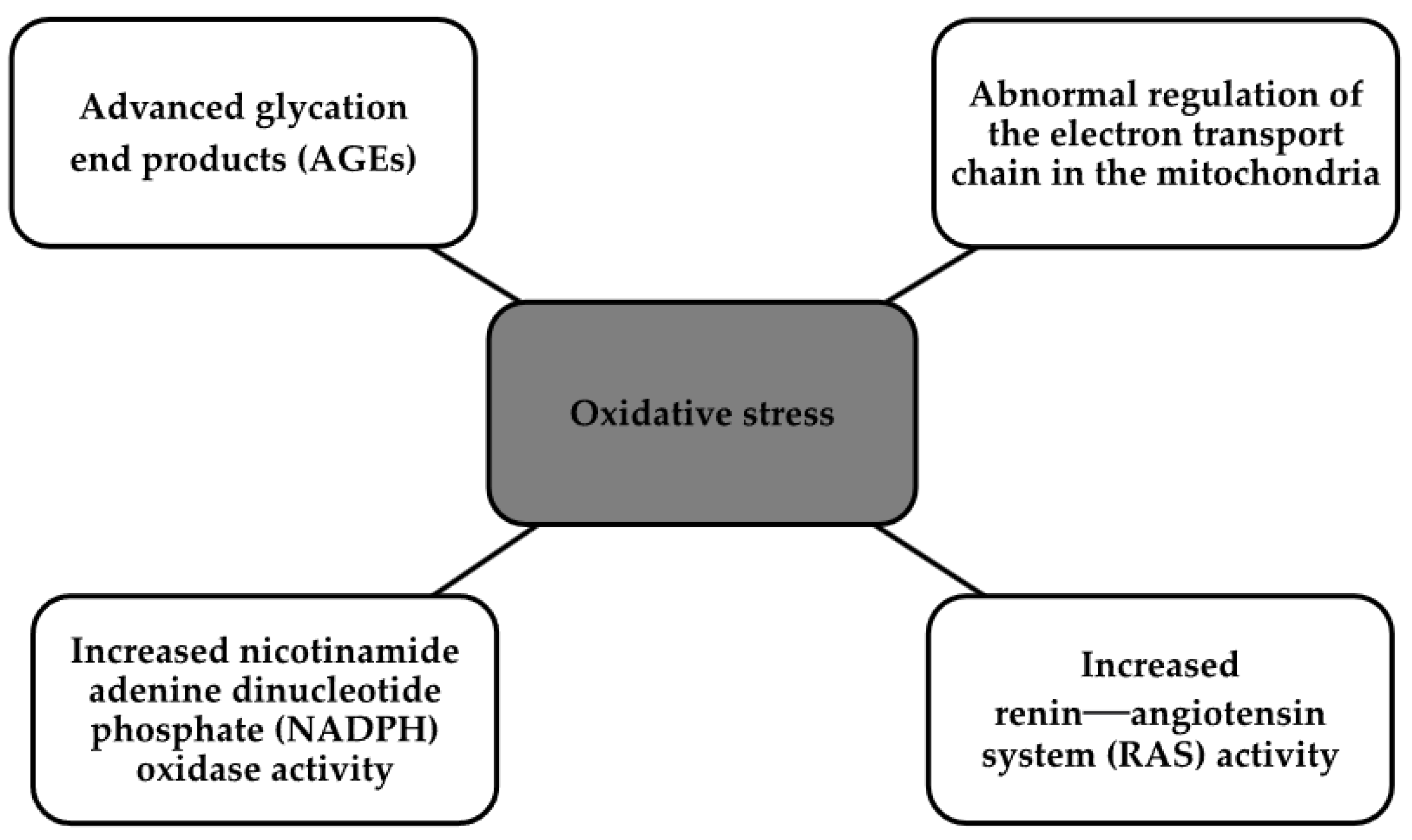 Advanced glycation end products (AGEs)

Abnormal regulation of the electron transport chain in the mitochondria

Oxidative stress

Increased nicotinamide adenine dinucleotide phosphate (NADPH) oxidase activity

Increased renin—angiotensin system (RAS) activity